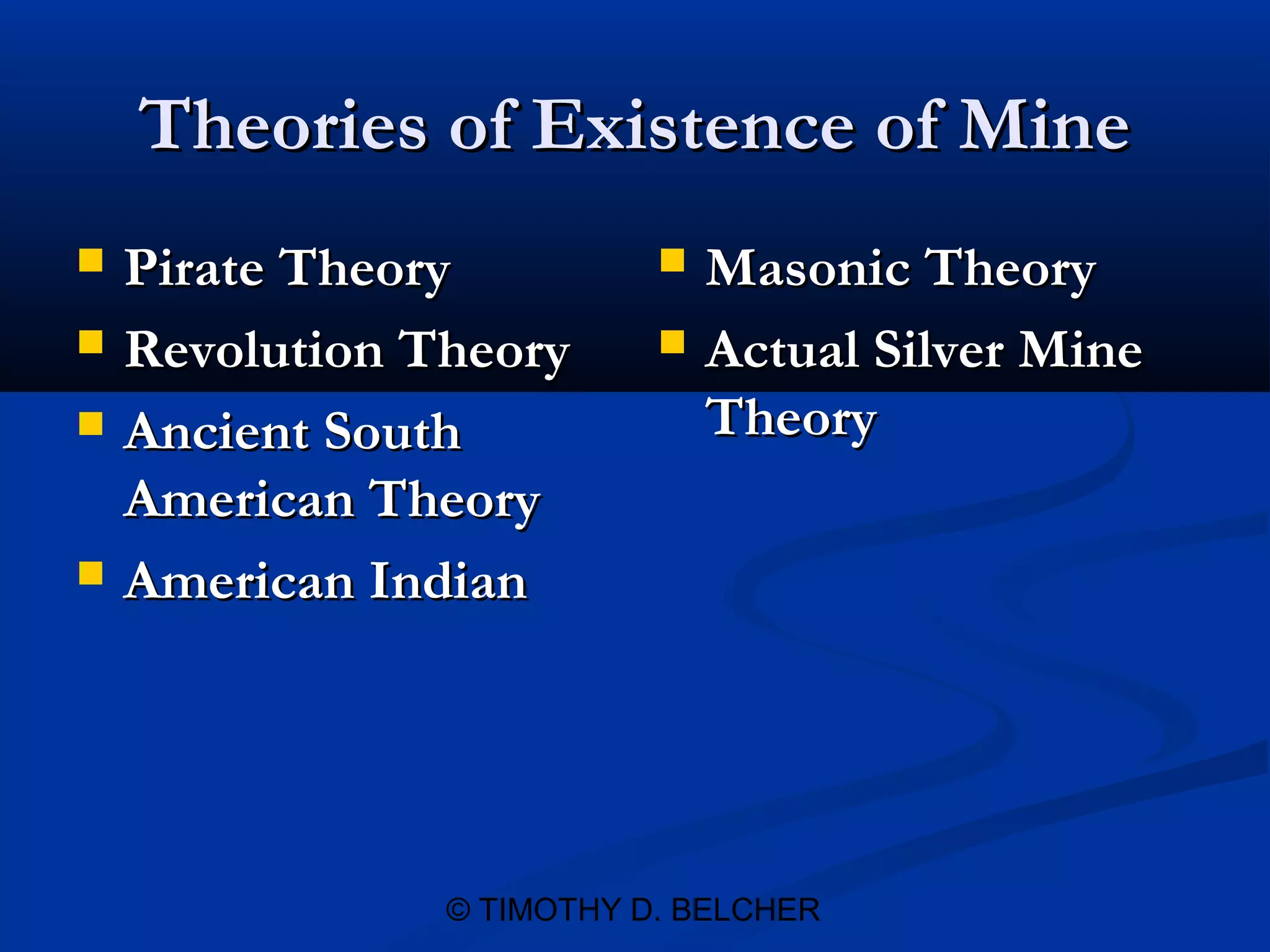 Theories of Existence of Mine

- Pirate Theory
- Revolution Theory
- Ancient South American Theory
- American Indian

- Masonic Theory
- Actual Silver Mine Theory

© TIMOTHY D. BELCHER